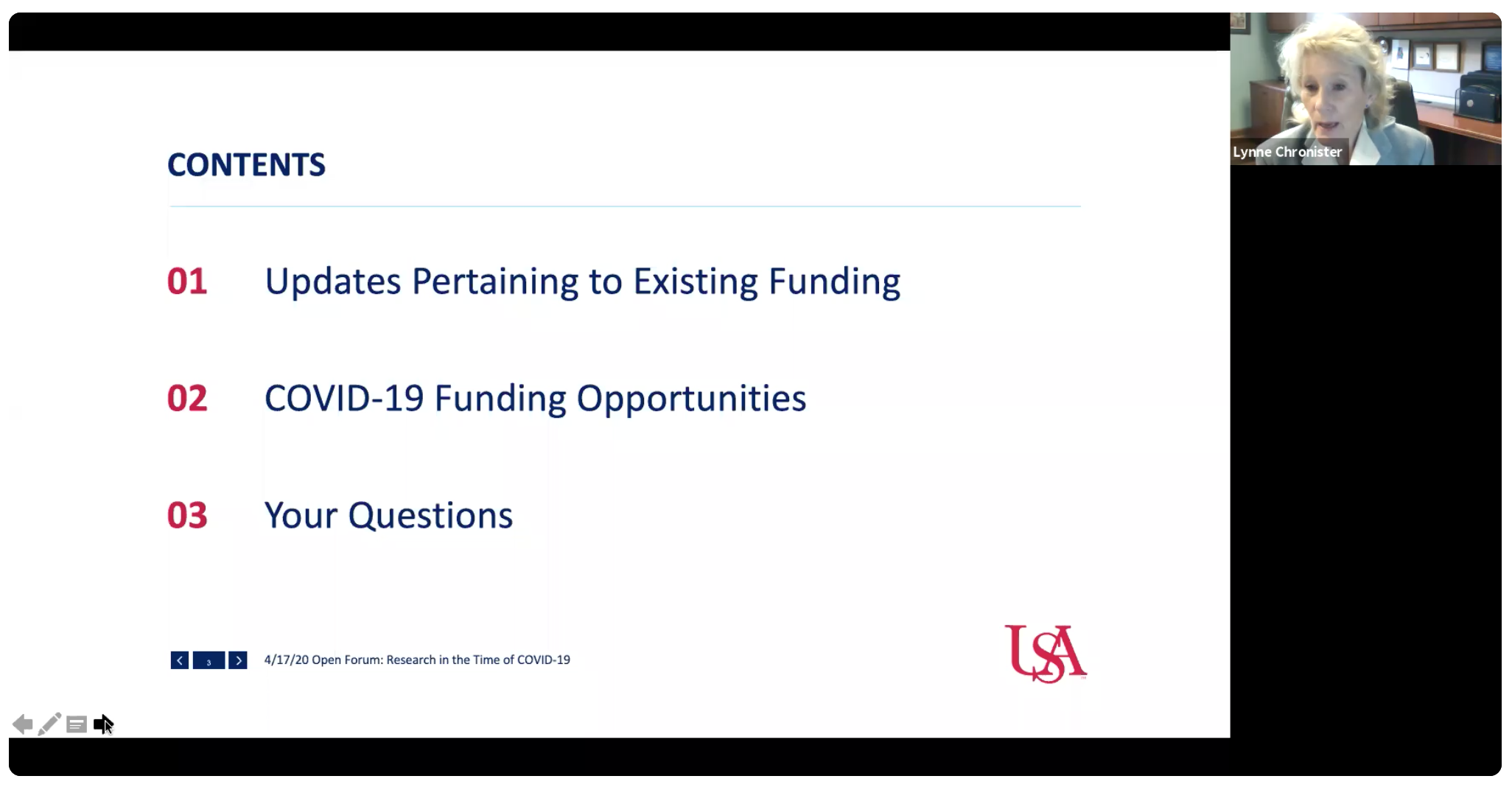 Lynne Chronister

CONTENTS

01 Updates Pertaining to Existing Funding

02 COVID-19 Funding Opportunities

03 Your Questions

3

4/17/20 Open Forum: Research in the Time of COVID-19

USA